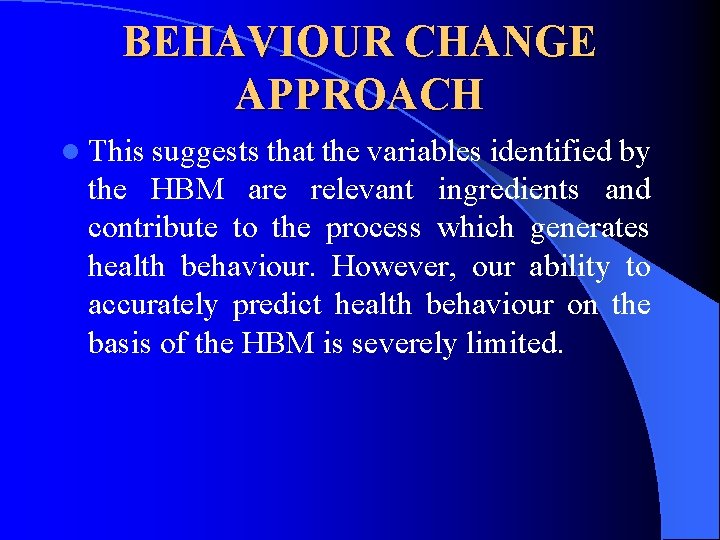 BEHAVIOUR CHANGE APPROACH

This suggests that the variables identified by the HBM are relevant ingredients and contribute to the process which generates health behaviour. However, our ability to accurately predict health behaviour on the basis of the HBM is severely limited.